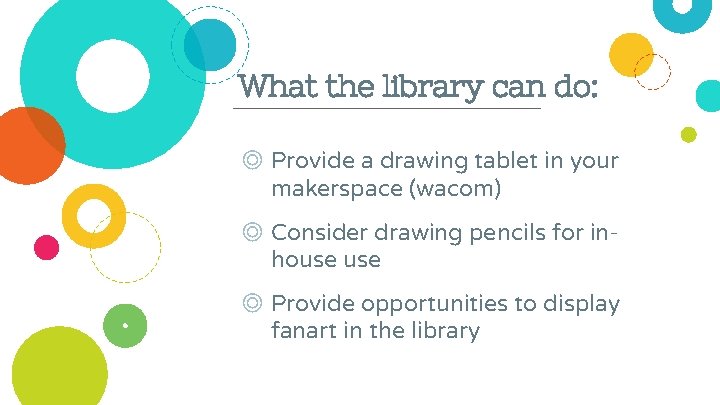 What the library can do:

◎ Provide a drawing tablet in your makerspace (wacom)

◎ Consider drawing pencils for in-house use

◎ Provide opportunities to display fanart in the library